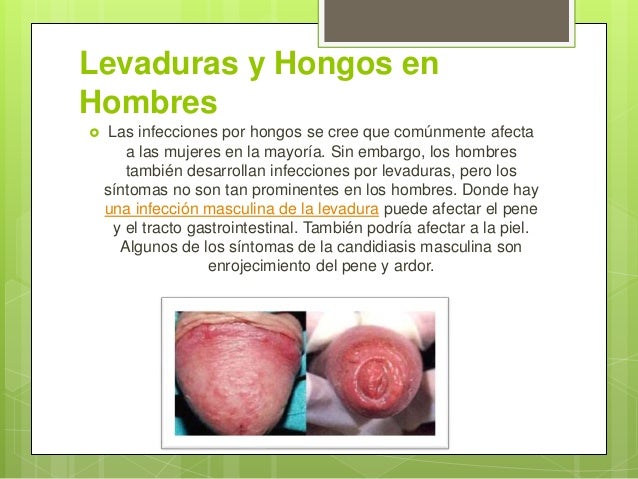 Levaduras y Hongos en Hombres

Las infecciones por hongos se cree que comúnmente afecta a las mujeres en la mayoría. Sin embargo, los hombres también desarrollan infecciones por levaduras, pero los síntomas no son tan prominentes en los hombres. Donde hay una infección masculina de la levadura puede afectar el pene y el tracto gastrointestinal. También podría afectar a la piel. Algunos de los síntomas de la candidiasis masculina son enrojecimiento del pene y ardor.